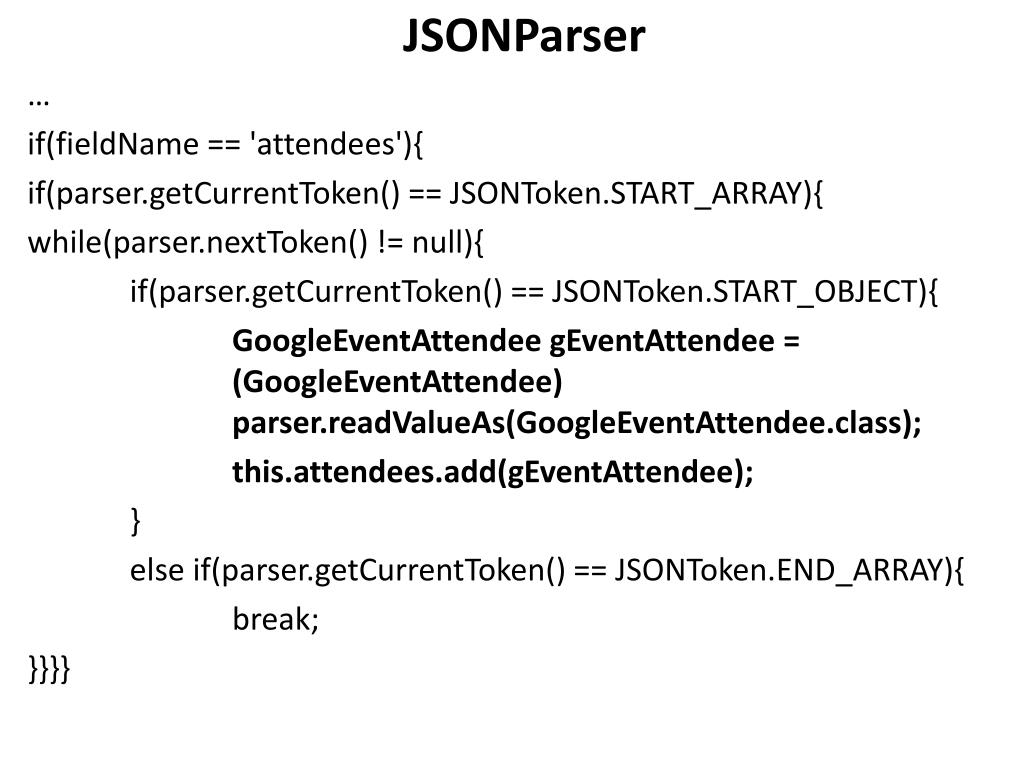 JSONParser

…

if(fieldName == 'attendees'){

if(parser.getCurrentToken() == JSONToken.START_ARRAY){

while(parser.nextToken() != null){

if(parser.getCurrentToken() == JSONToken.START_OBJECT){

GoogleEventAttendee gEventAttendee = (GoogleEventAttendee) parser.readValueAs(GoogleEventAttendee.class);

this.attendees.add(gEventAttendee);

}

else if(parser.getCurrentToken() == JSONToken.END_ARRAY){

break;

}}}}